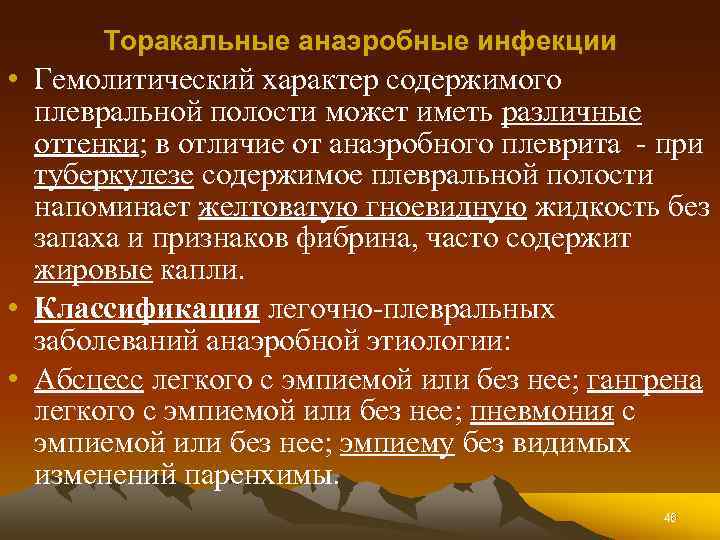 Торакальные анаэробные инфекции

• Гемолитический характер содержимого плевральной полости может иметь различные оттенки; в отличие от анаэробного плеврита - при туберкулезе содержимое плевральной полости напоминает желтоватую гноевидную жидкость без запаха и признаков фибрина, часто содержит жировые капли.

• Классификация легочно-плевральных заболеваний анаэробной этиологии:

• Абсцесс легкого с эмпиемой или без нее; гангрена легкого с эмпиемой или без нее; пневмония с эмпиемой или без нее; эмпиему без видимых изменений паренхимы.

46